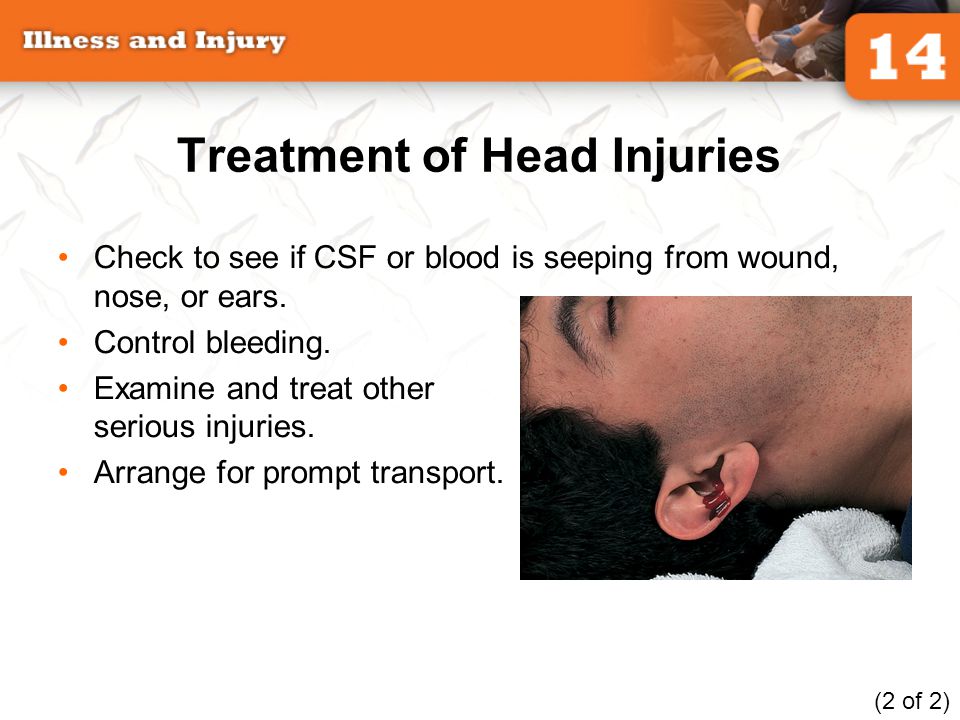 Illness and Injury

14

Treatment of Head Injuries

• Check to see if CSF or blood is seeping from wound, nose, or ears.
• Control bleeding.
• Examine and treat other serious injuries.
• Arrange for prompt transport.

(2 of 2)